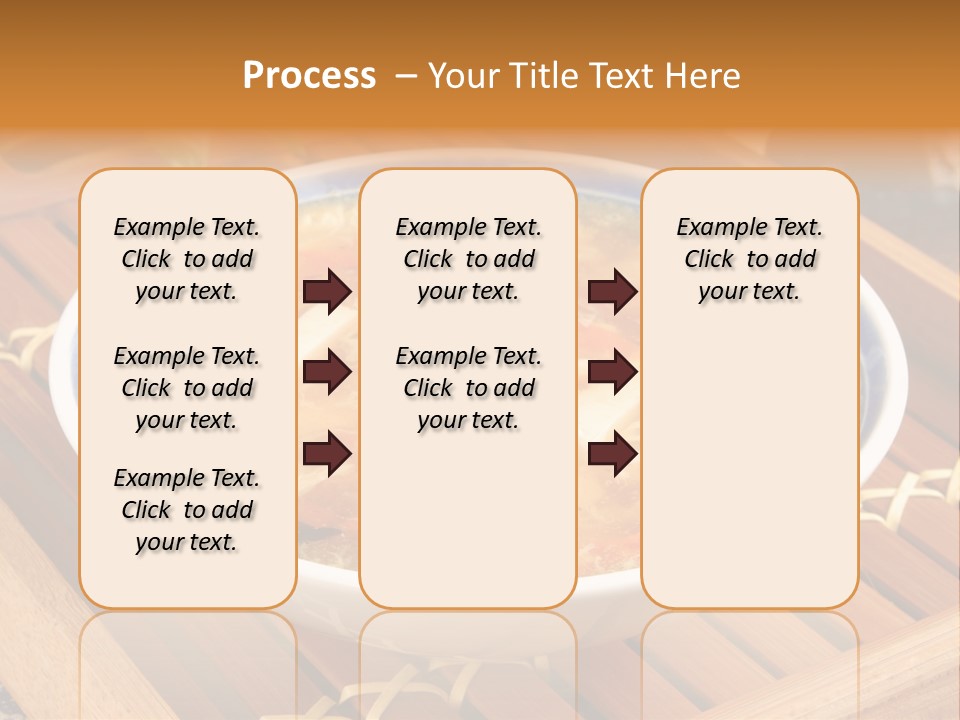 Process – Your Title Text Here

Example Text. Click to add your text.

Example Text. Click to add your text.

Example Text. Click to add your text.

Example Text. Click to add your text.

Example Text. Click to add your text.

Example Text. Click to add your text.